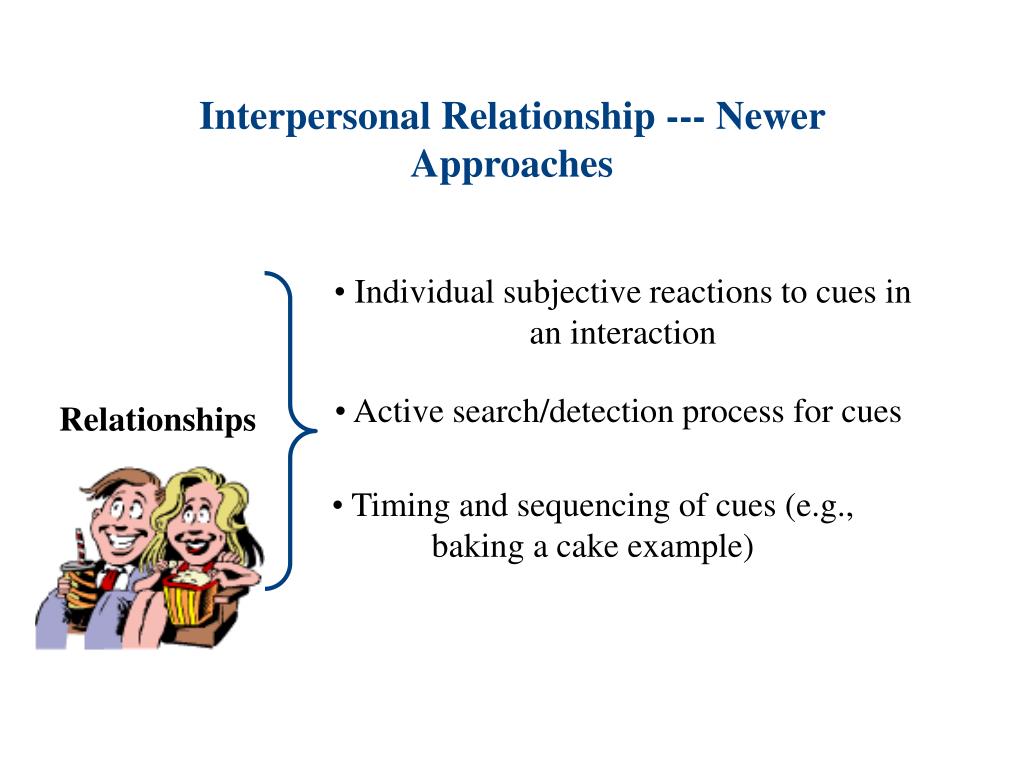 Interpersonal Relationship --- Newer Approaches

Relationships

• Individual subjective reactions to cues in an interaction

• Active search/detection process for cues

• Timing and sequencing of cues (e.g., baking a cake example)